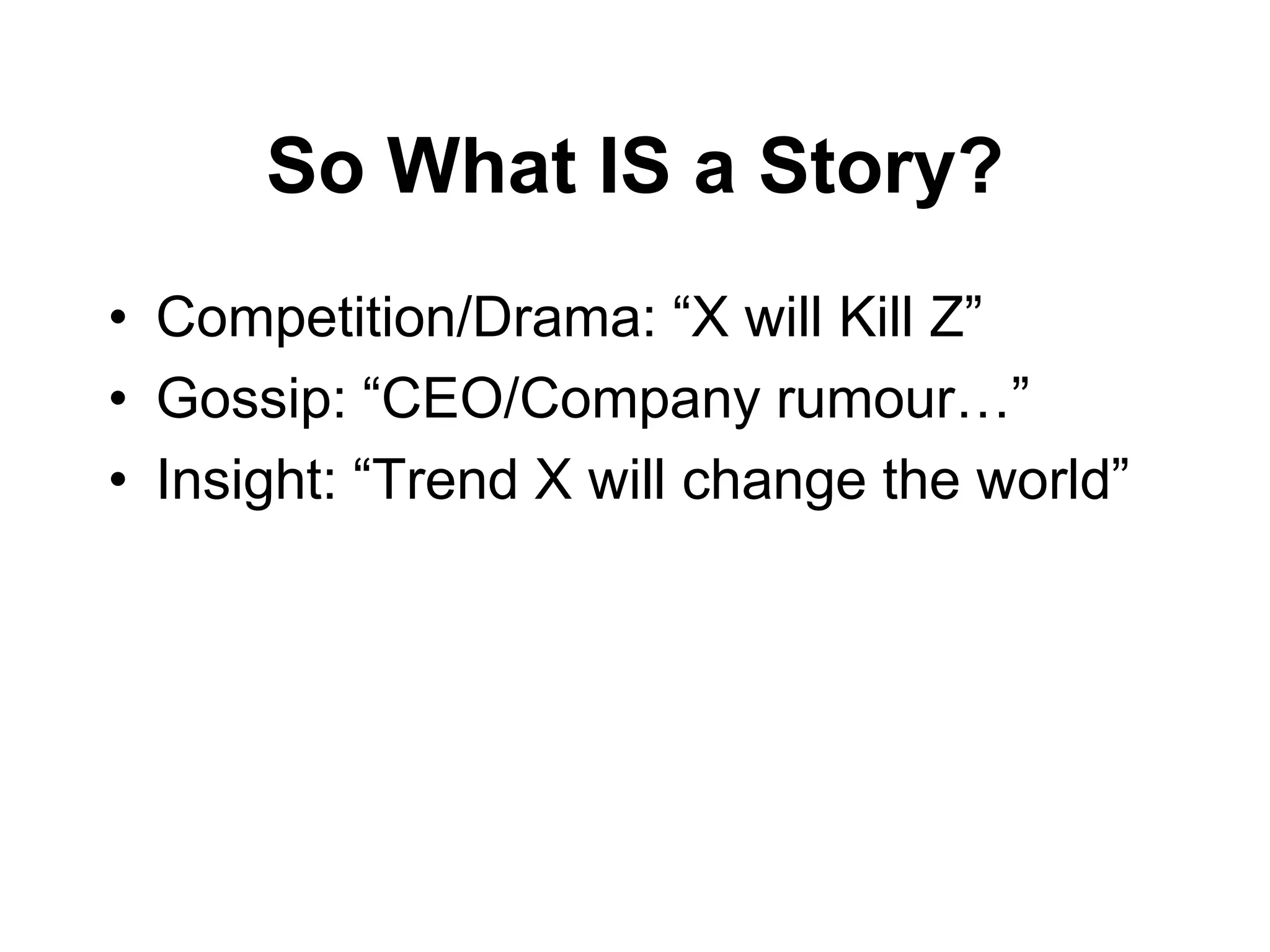 So What IS a Story?

• Competition/Drama: “X will Kill Z”
• Gossip: “CEO/Company rumour…”
• Insight: “Trend X will change the world”